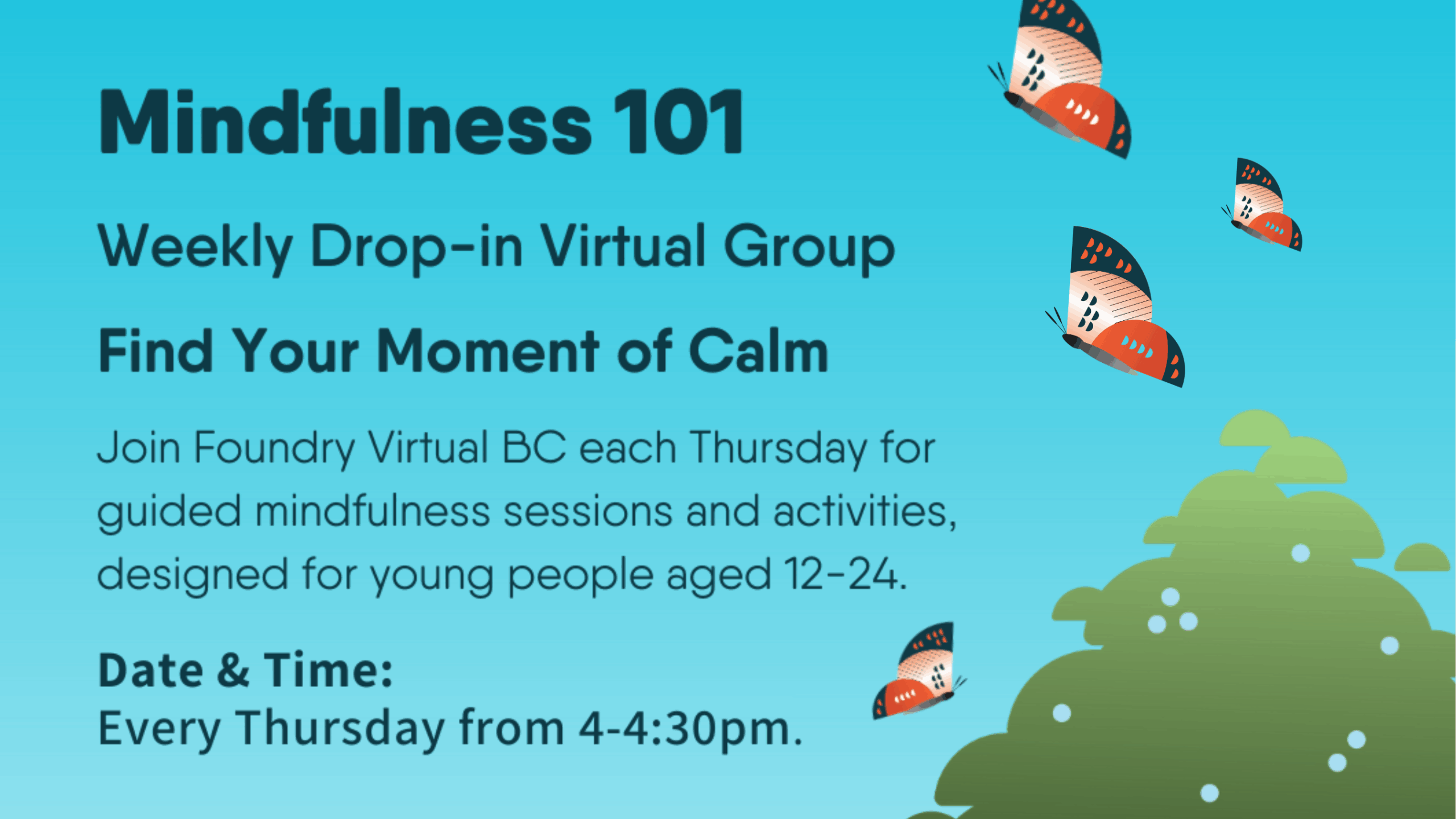 Mindfulness 101

Weekly Drop-in Virtual Group

Find Your Moment of Calm

Join Foundry Virtual BC each Thursday for guided mindfulness sessions and activities, designed for young people aged 12-24.

Date & Time:
Every Thursday from 4-4:30pm.